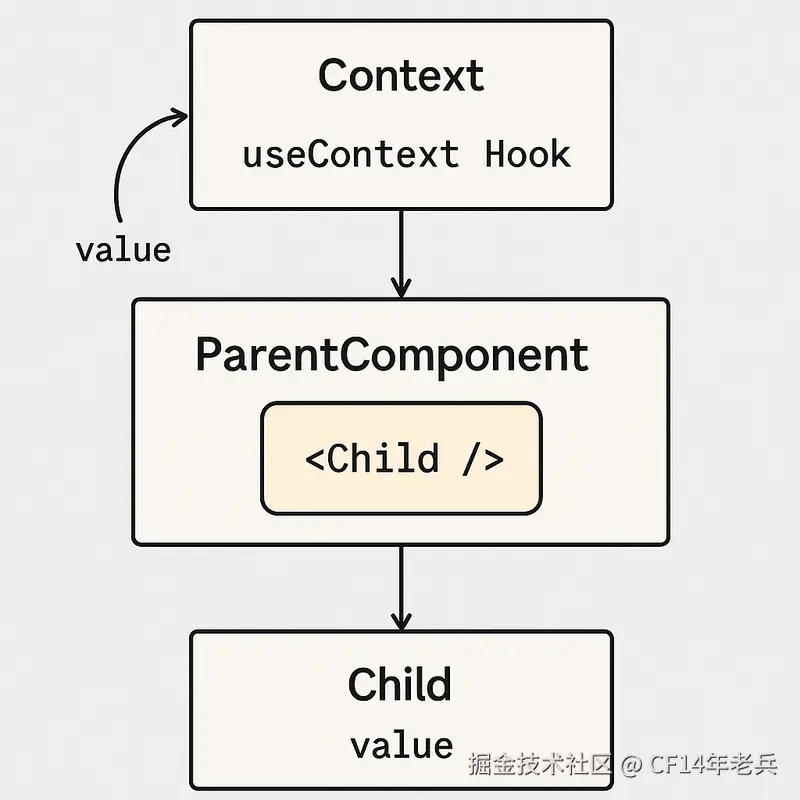 Context

useContext Hook

value

ParentComponent

<Child />

Child

value

掘金技术社区 @ CF14年老兵